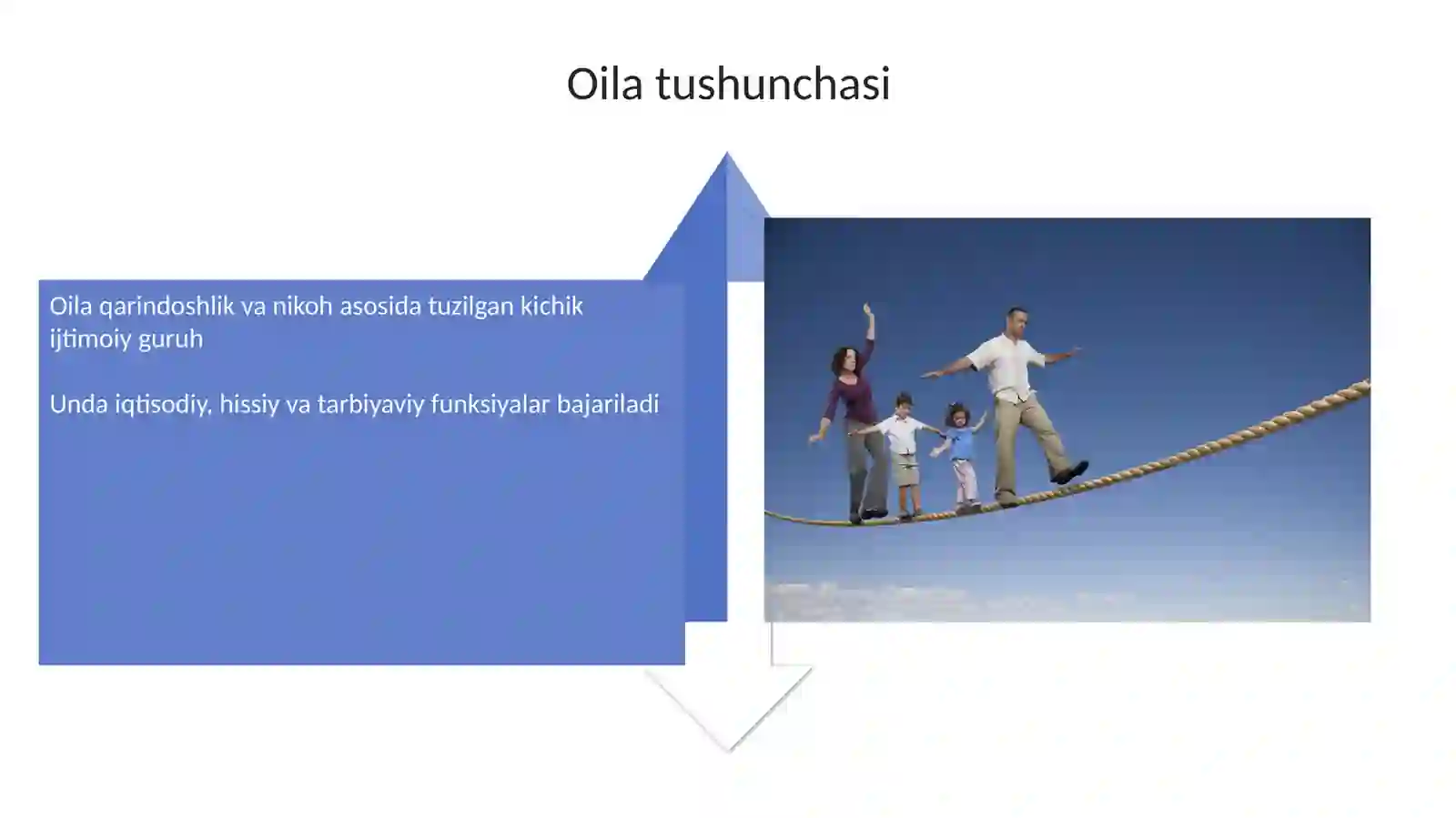 Oila tushunchasi

Oila qarindoshlik va nikoh asosida tuzilgan kichik ijtimoiy guruh

Unda iqtisodiy, hissiy va tarbiyaviy funksiyalar bajariladi